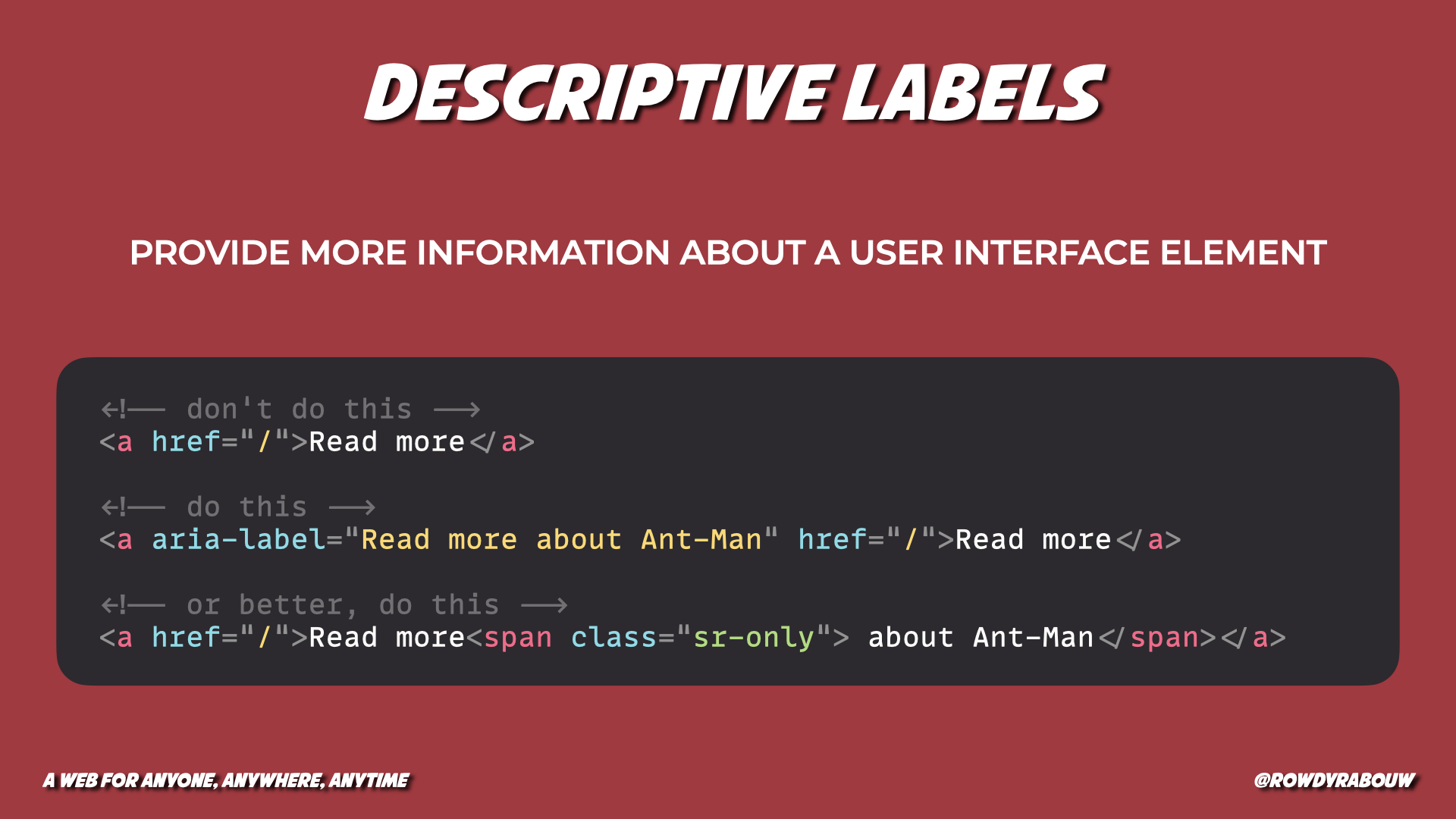 DESCRIPTIVE LABELS

PROVIDE MORE INFORMATION ABOUT A USER INTERFACE ELEMENT

<!-- don't do this -->
<a href="/">Read more</a>

<!-- do this -->
<a aria-label="Read more about Ant-Man" href="/">Read more</a>

<!-- or better, do this -->
<a href="/">Read more<span class="sr-only"> about Ant-Man</span></a>

A WEB FOR ANYONE, ANYWHERE, ANYTIME

@ROWDYRABOUW